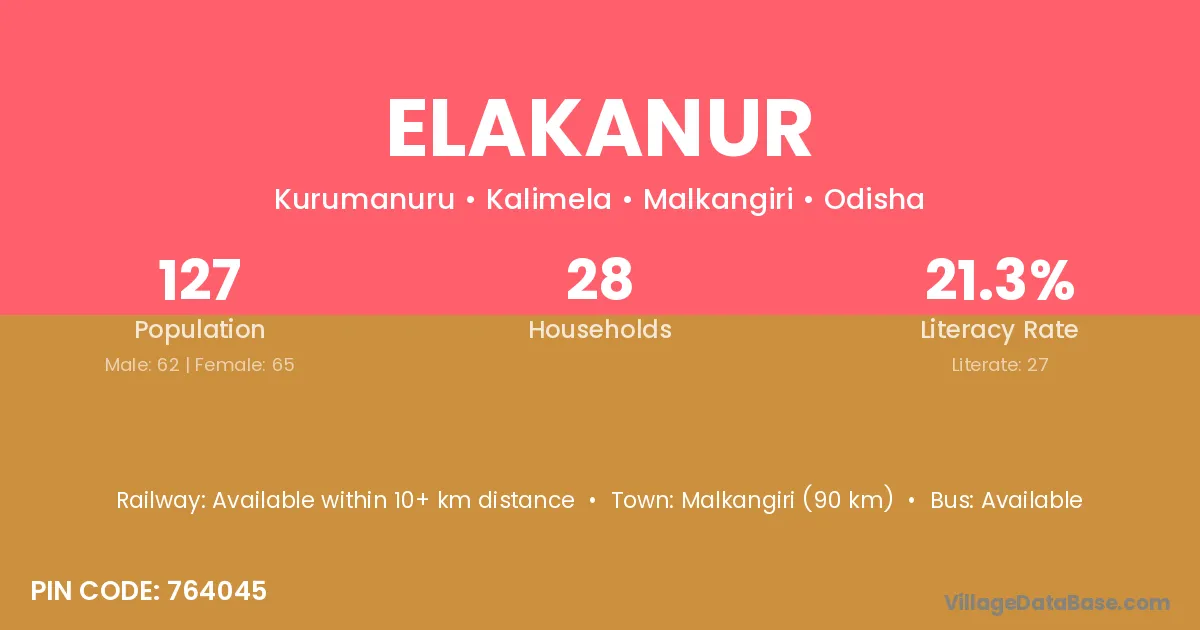 ELAKANUR

Kurumanuru • Kalimela • Malkangiri • Odisha

127
Population
Male: 62 | Female: 65

28
Households

21.3%
Literacy Rate
Literate: 27

Railway: Available within 10+ km distance • Town: Malkangiri (90 km) • Bus: Available

PIN CODE: 764045

VillageDataBase.com